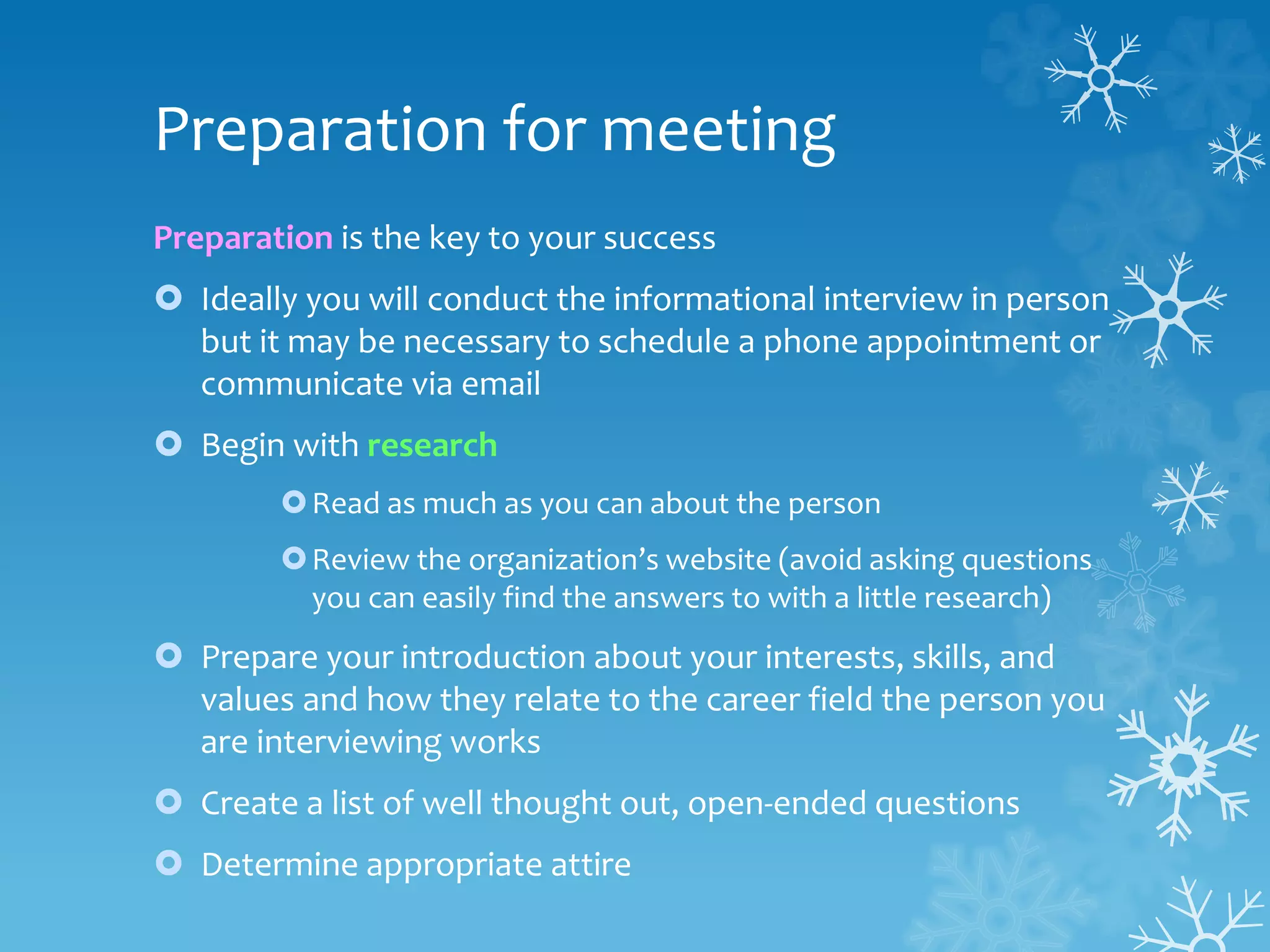 Preparation for meeting

Preparation is the key to your success

Ideally you will conduct the informational interview in person but it may be necessary to schedule a phone appointment or communicate via email

Begin with research

Read as much as you can about the person

Review the organization’s website (avoid asking questions you can easily find the answers to with a little research)

Prepare your introduction about your interests, skills, and values and how they relate to the career field the person you are interviewing works

Create a list of well thought out, open-ended questions

Determine appropriate attire